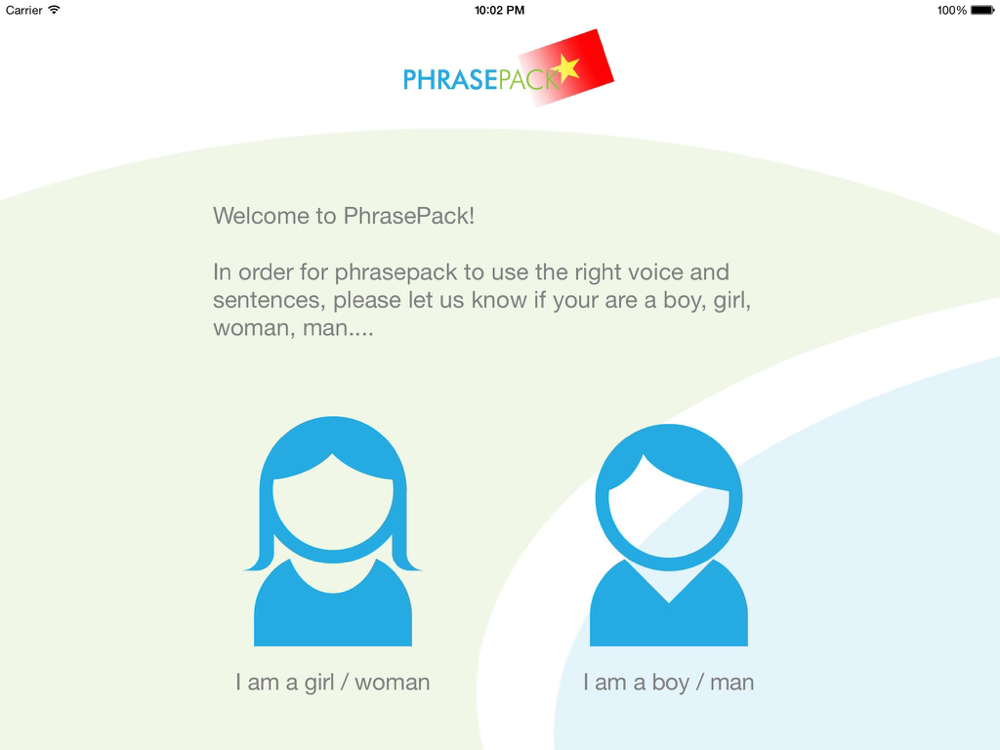 Carrier 10:02 PM 100%

PHRASEPACK

Welcome to PhrasePack!

In order for phrasepack to use the right voice and sentences, please let us know if your are a boy, girl, woman, man....

I am a girl / woman

I am a boy / man